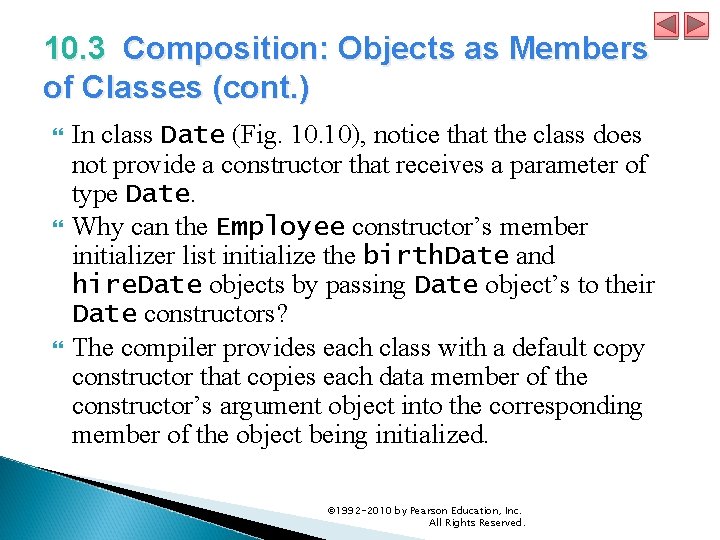 10.3 Composition: Objects as Members of Classes (cont.)

In class Date (Fig. 10.10), notice that the class does not provide a constructor that receives a parameter of type Date.

Why can the Employee constructor's member initializer list initialize the birthDate and hireDate objects by passing Date object's to their Date constructors?

The compiler provides each class with a default copy constructor that copies each data member of the constructor's argument object into the corresponding member of the object being initialized.

©1992-2010 by Pearson Education, Inc. All Rights Reserved.